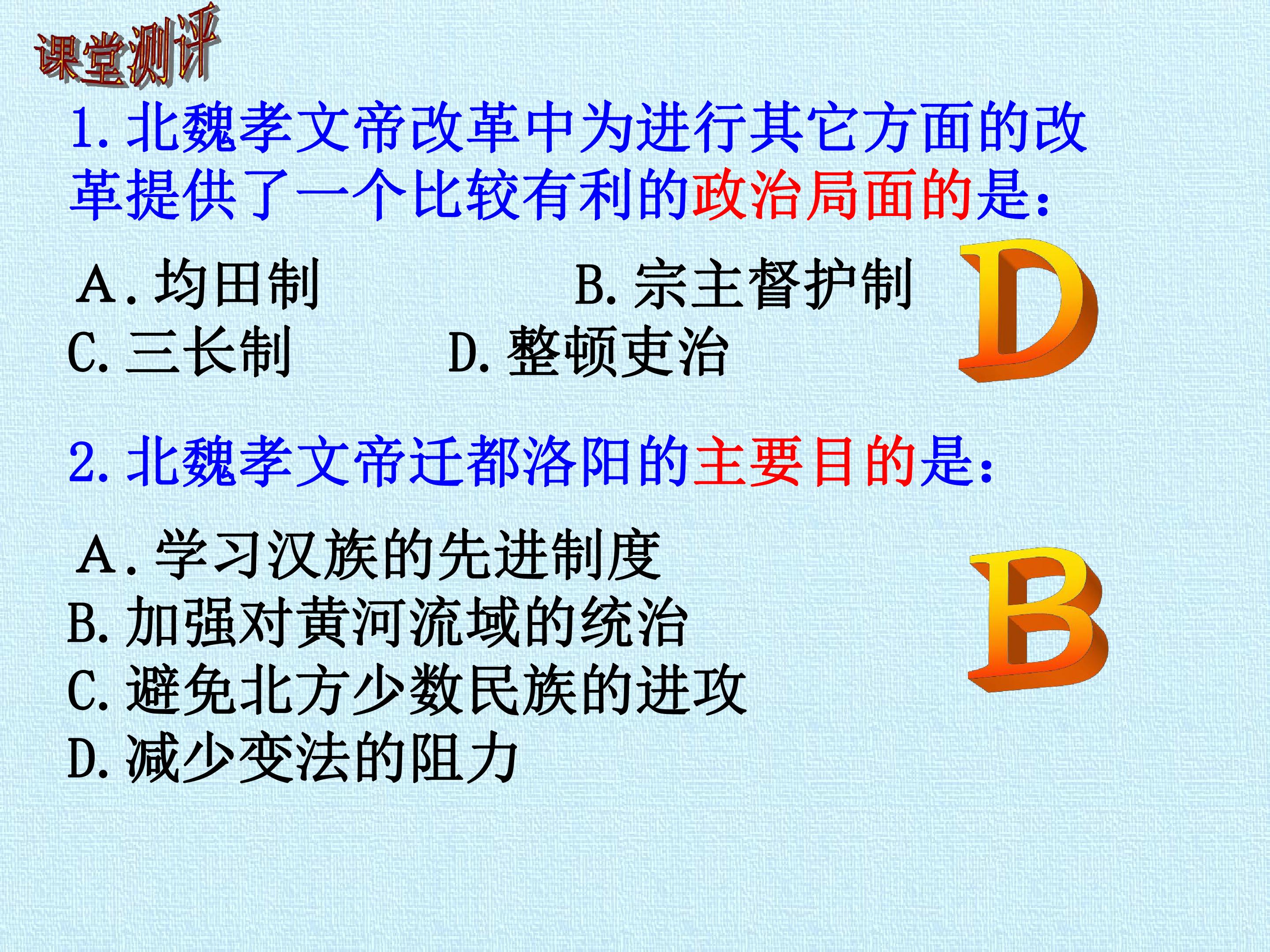 课堂测评

1.北魏孝文帝改革中为进行其它方面的改革提供了一个比较有利的政治局面的是：

A.均田制 B.宗主督护制
C.三长制 D.整顿吏治

D

2.北魏孝文帝迁都洛阳的主要目的是：

A.学习汉族的先进制度
B.加强对黄河流域的统治
C.避免北方少数民族的进攻
D.减少变法的阻力

B